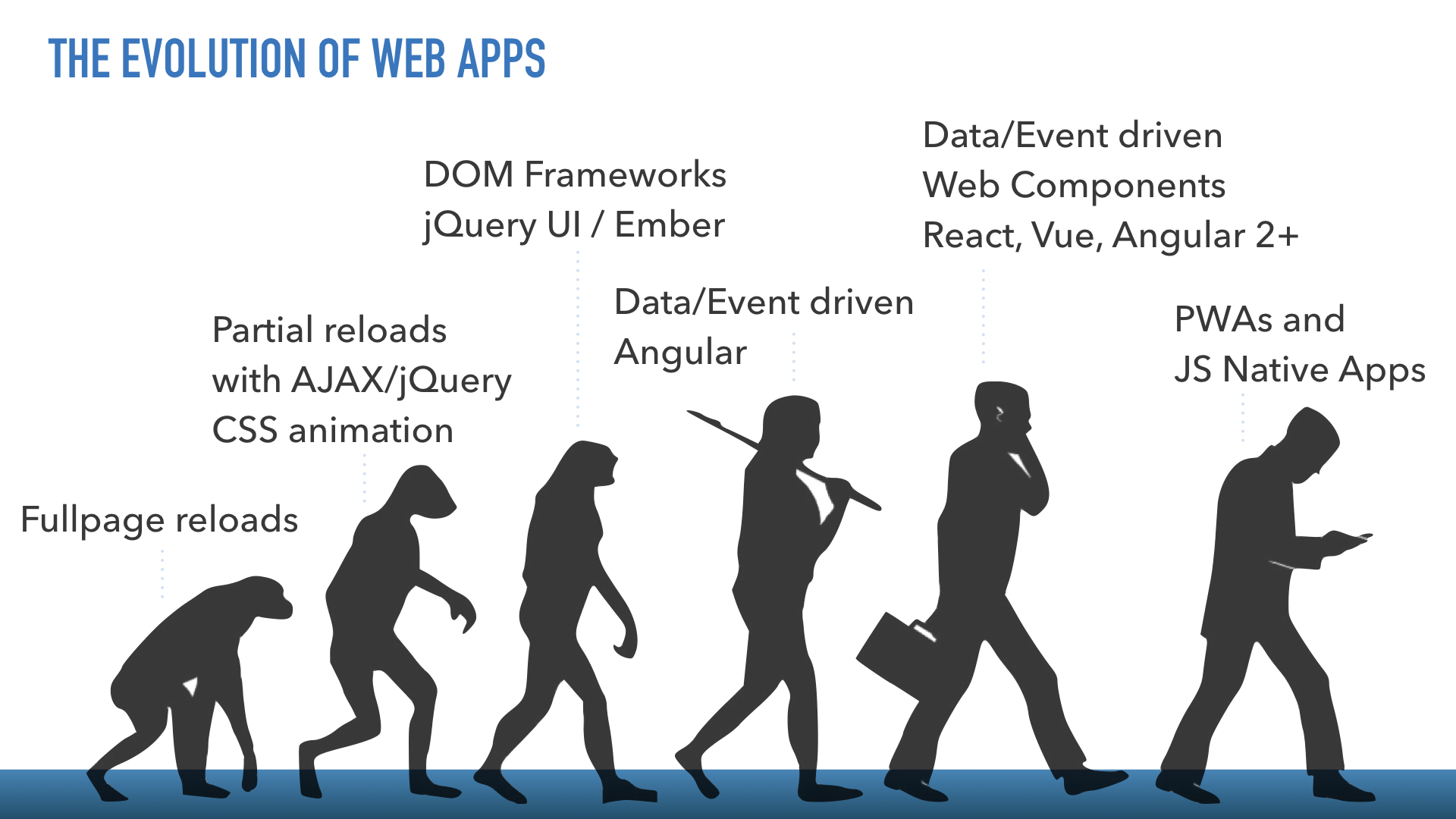 THE EVOLUTION OF WEB APPS

Fullpage reloads

Partial reloads
with AJAX/jQuery
CSS animation

DOM Frameworks
jQuery UI / Ember

Data/Event driven
Angular

Data/Event driven
Web Components
React, Vue, Angular 2+

PWAs and
JS Native Apps